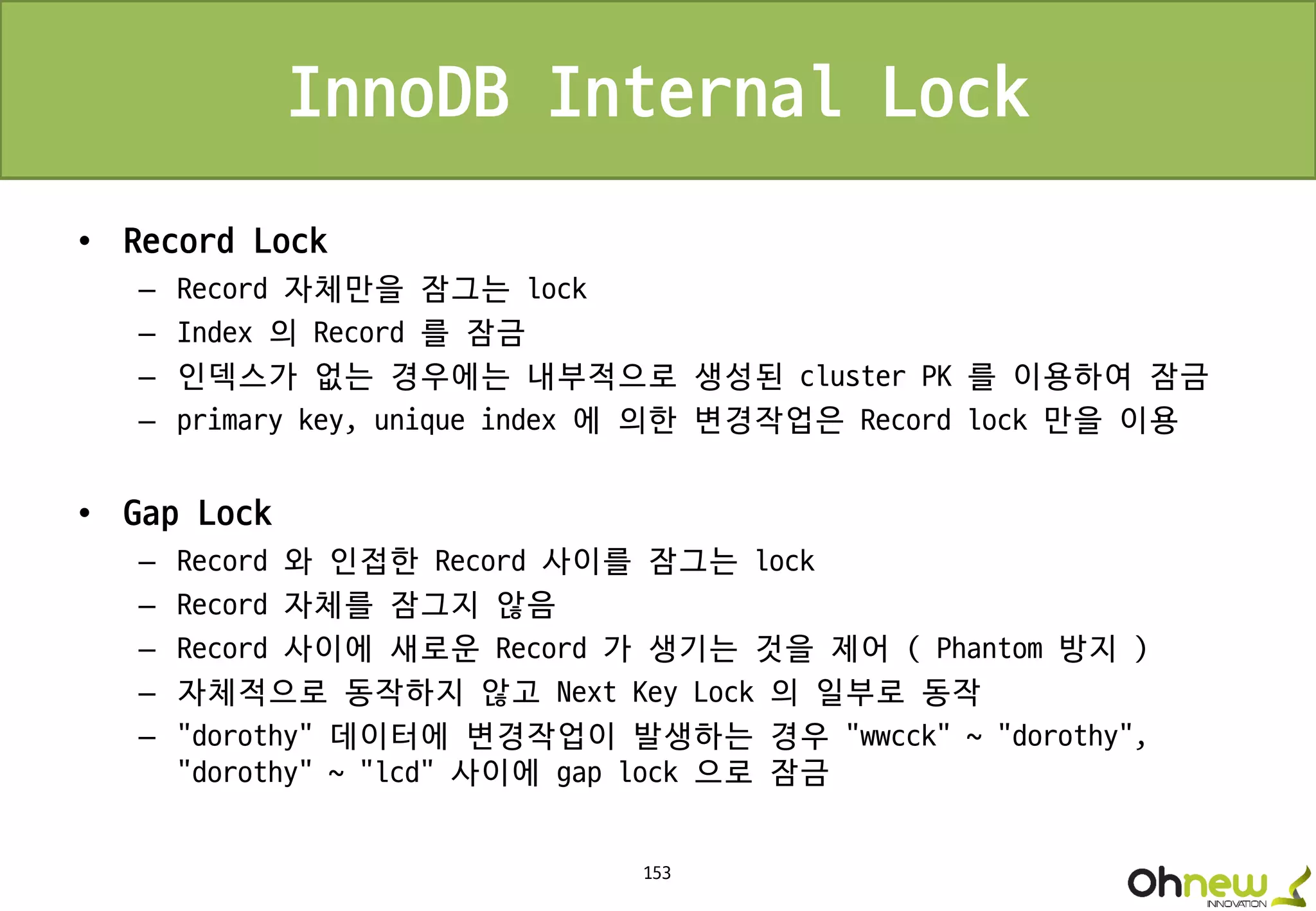 InnoDB Internal Lock

• Record Lock
  – Record 자체만을 잠그는 lock
  – Index 의 Record 를 잠금
  – 인덱스가 없는 경우에는 내부적으로 생성된 cluster PK 를 이용하여 잠금
  – primary key, unique index 에 의한 변경작업은 Record lock 만을 이용

• Gap Lock
  – Record 와 인접한 Record 사이를 잠그는 lock
  – Record 자체를 잠그지 않음
  – Record 사이에 새로운 Record 가 생기는 것을 제어 ( Phantom 방지 )
  – 자체적으로 동작하지 않고 Next Key Lock 의 일부로 동작
  – "dorothy" 데이터에 변경작업이 발생하는 경우 "wwcck" ~ "dorothy", "dorothy" ~ "lcd" 사이에 gap lock 으로 잠금

153

Ohnew INNOVATION